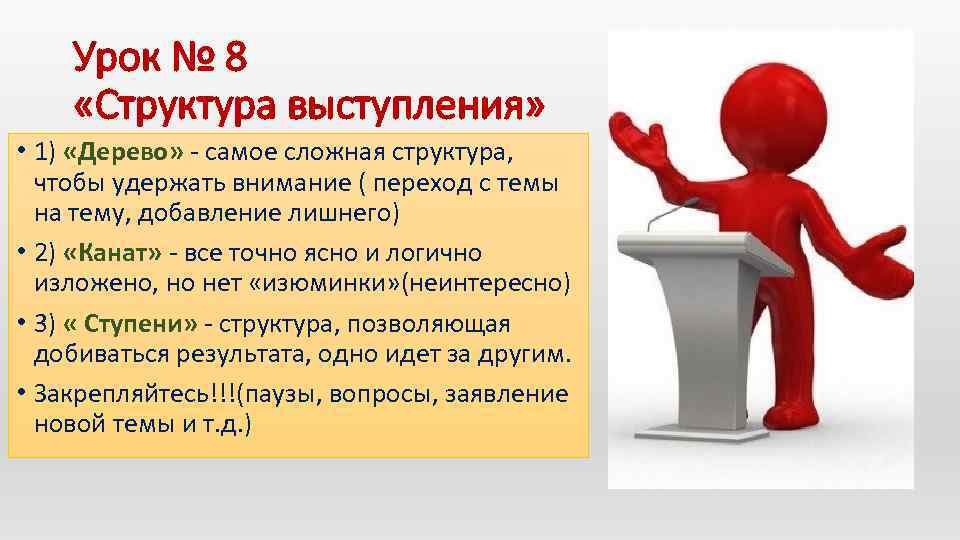 Урок № 8
«Структура выступления»

• 1) «Дерево» - самое сложная структура, чтобы удержать внимание ( переход с темы на тему, добавление лишнего)

• 2) «Канат» - все точно ясно и логично изложено, но нет «изюминки»(неинтересно)

• 3) « Ступени» - структура, позволяющая добиваться результата, одно идет за другим.

• Закрепляйтесь!!!(паузы, вопросы, заявление новой темы и т.д.)